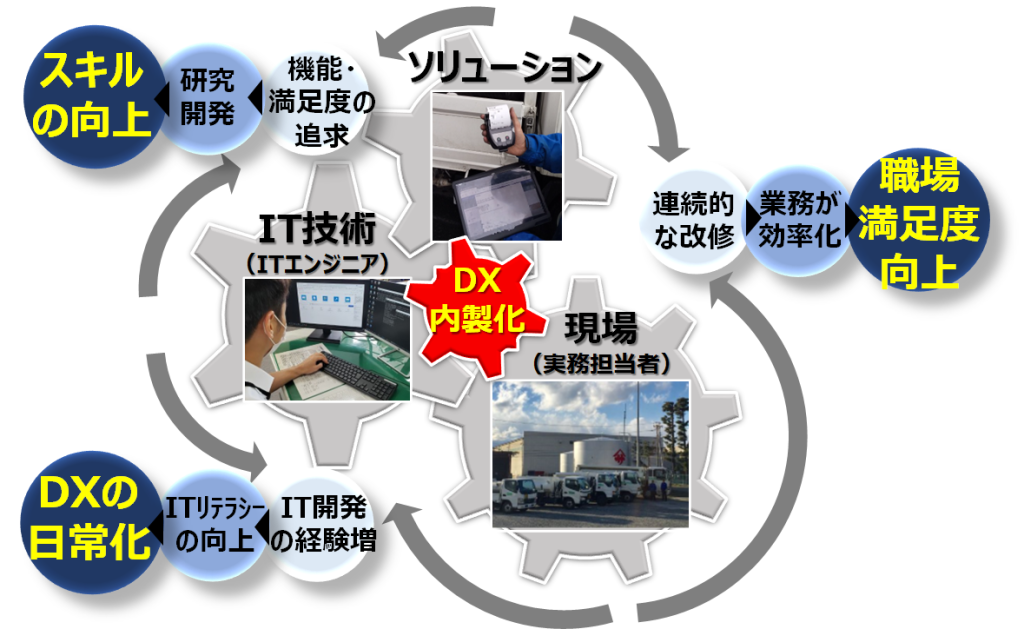 スキルの向上

研究開発

機能・満足度の追求

ソリューション

連続的な改修

業務が効率化

職場満足度向上

IT技術
（ITエンジニア）

DX内製化

現場
（実務担当者）

DXの日常化

ITリテラシーの向上

IT開発の経験増